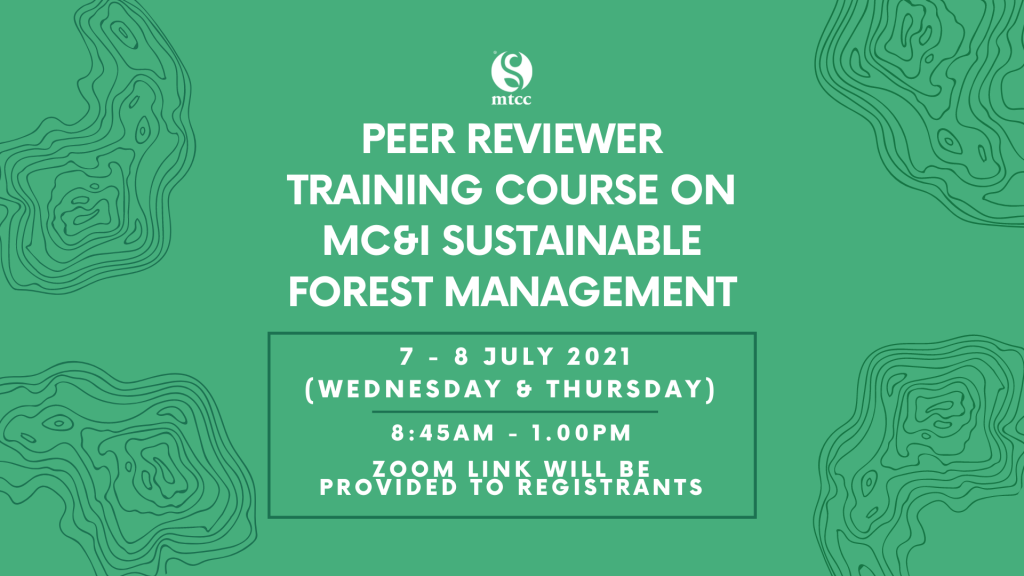 mtcc

PEER REVIEWER TRAINING COURSE ON MC&I SUSTAINABLE FOREST MANAGEMENT

7 - 8 JULY 2021 (WEDNESDAY & THURSDAY)

8:45AM - 1.00PM

ZOOM LINK WILL BE PROVIDED TO REGISTRANTS